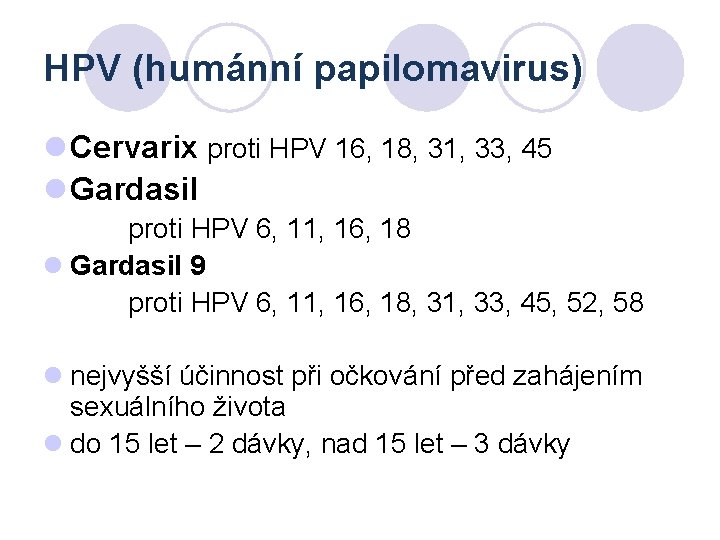 HPV (humánní papilomavirus)

Cervarix proti HPV 16, 18, 31, 33, 45

Gardasil

proti HPV 6, 11, 16, 18

Gardasil 9

proti HPV 6, 11, 16, 18, 31, 33, 45, 52, 58

nejvyšší účinnost při očkování před zahájením sexuálního života

do 15 let – 2 dávky, nad 15 let – 3 dávky